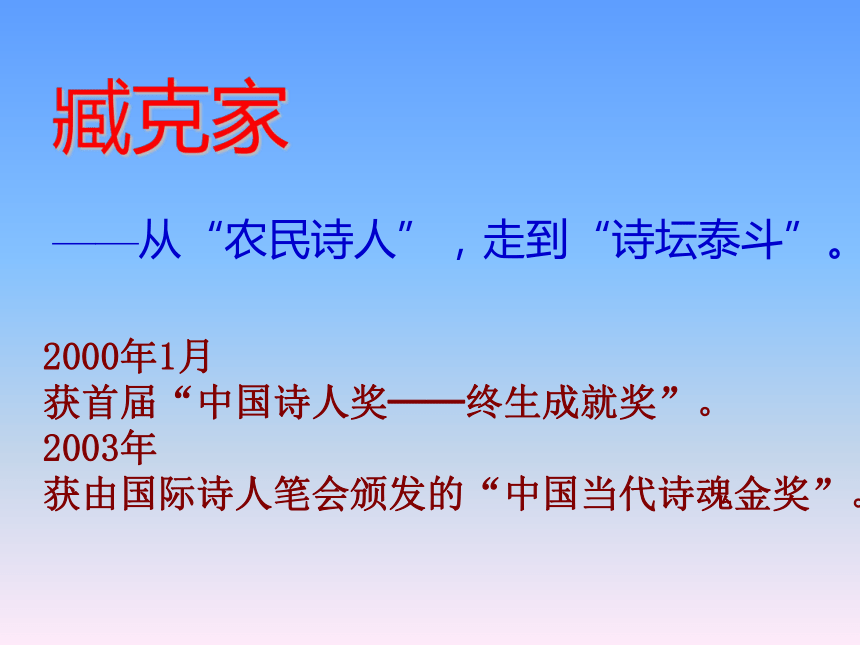 臧克家

——从“农民诗人”，走到“诗坛泰斗”。

2000年1月
获首届“中国诗人奖——终生成就奖”。
2003年
获由国际诗人笔会颁发的“中国当代诗魂金奖”。